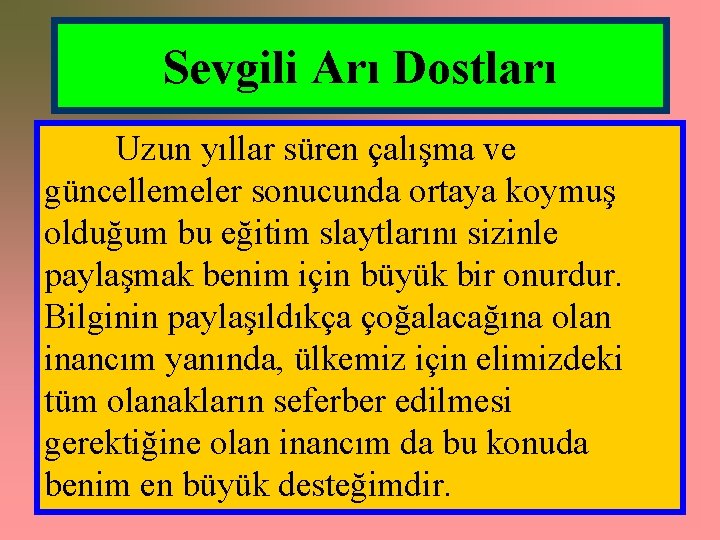 Sevgili Arı Dostları

Uzun yıllar süren çalışma ve güncellemeler sonucunda ortaya koymuş olduğum bu eğitim slaytlarını sizinle paylaşmak benim için büyük bir onurdur. Bilginin paylaşıldıkça çoğalacağına olan inancım yanında, ülkemiz için elimizdeki tüm olanakların seferber edilmesi gerektiğine olan inancım da bu konuda benim en büyük desteğimdir.